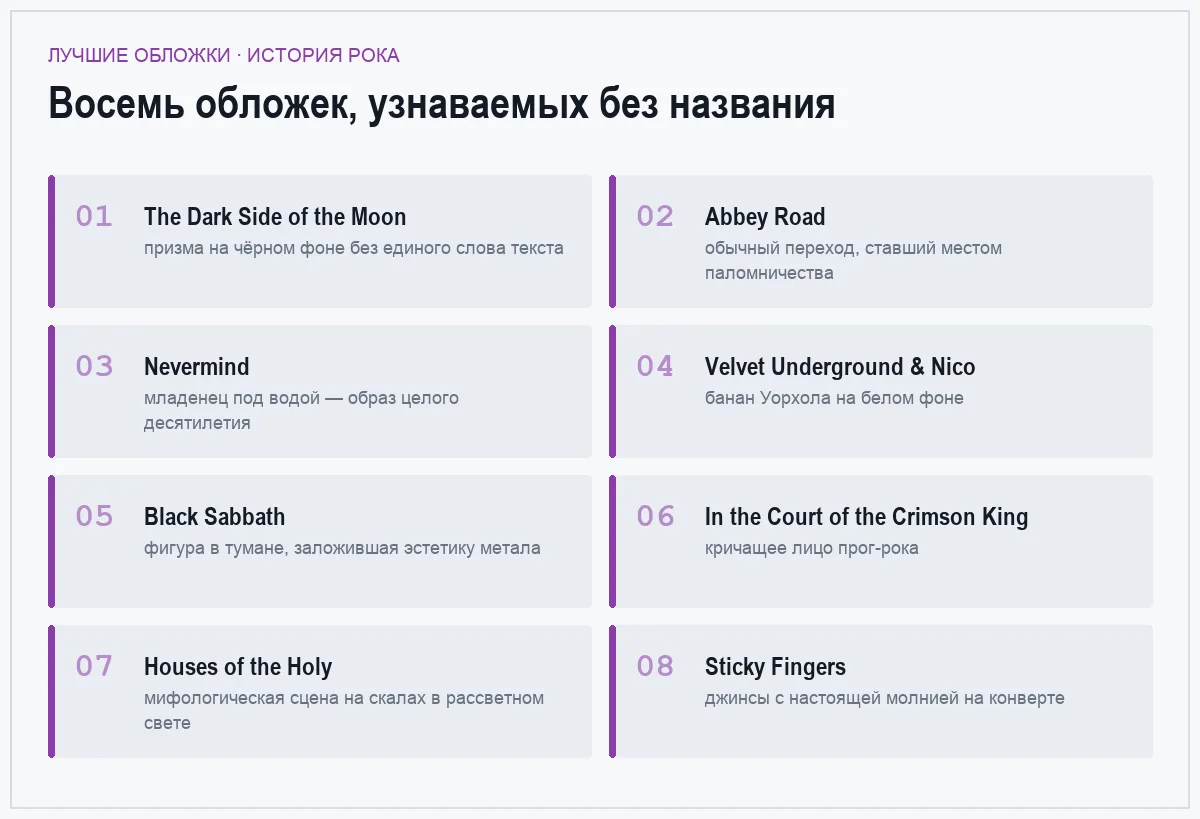 ЛУЧШИЕ ОБЛОЖКИ · ИСТОРИЯ РОКА

Восемь обложек, узнаваемых без названия

01
The Dark Side of the Moon
призма на чёрном фоне без единого слова текста

02
Abbey Road
обычный переход, ставший местом паломничества

03
Nevermind
младенец под водой — образ целого десятилетия

04
Velvet Underground & Nico
банан Уорхола на белом фоне

05
Black Sabbath
фигура в тумане, заложившая эстетику метала

06
In the Court of the Crimson King
кричащее лицо прог-рока

07
Houses of the Holy
мифологическая сцена на скалах в рассветном свете

08
Sticky Fingers
джинсы с настоящей молнией на конверте